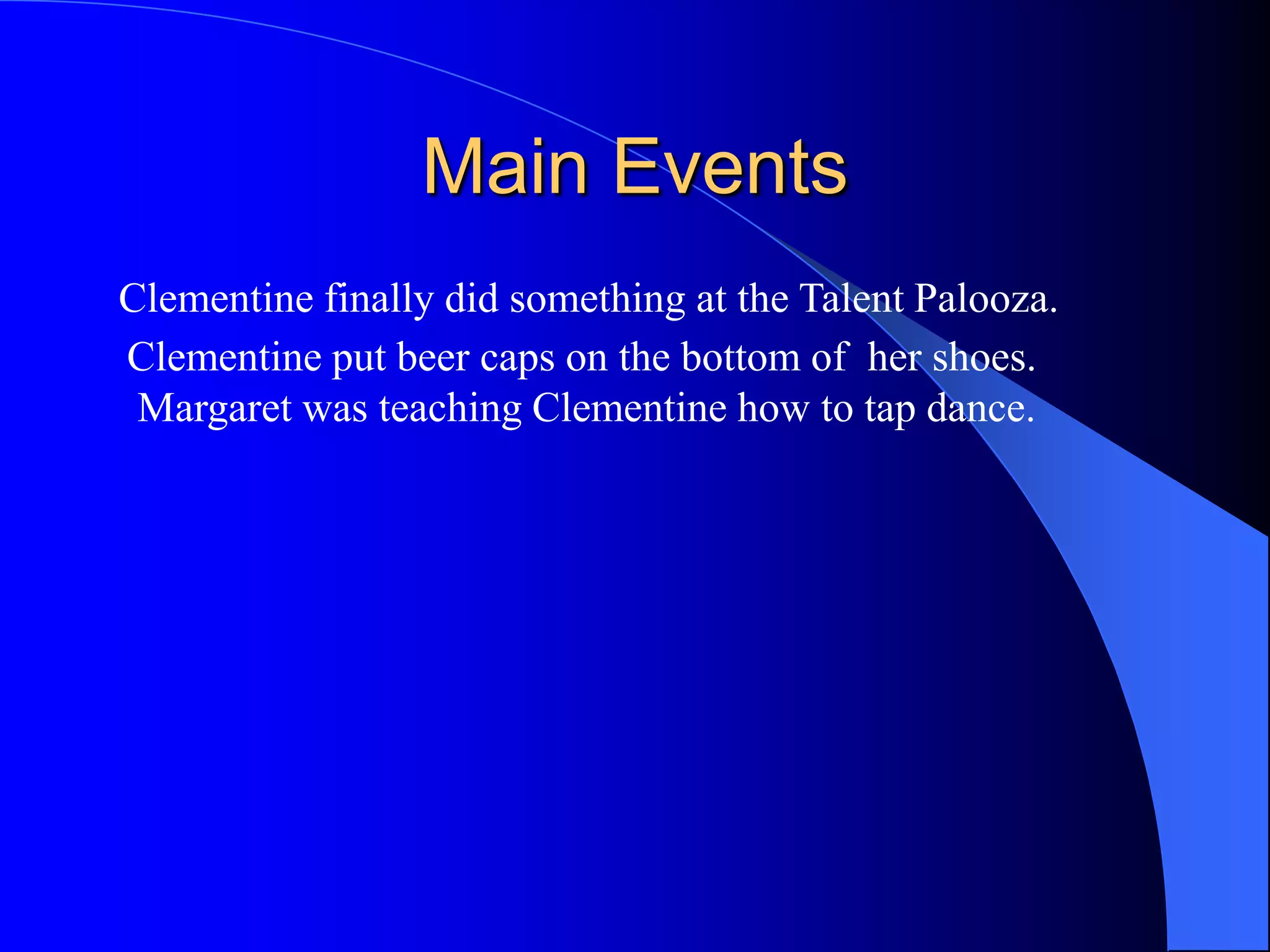 Main Events

Clementine finally did something at the Talent Palooza.

Clementine put beer caps on the bottom of her shoes.

Margaret was teaching Clementine how to tap dance.